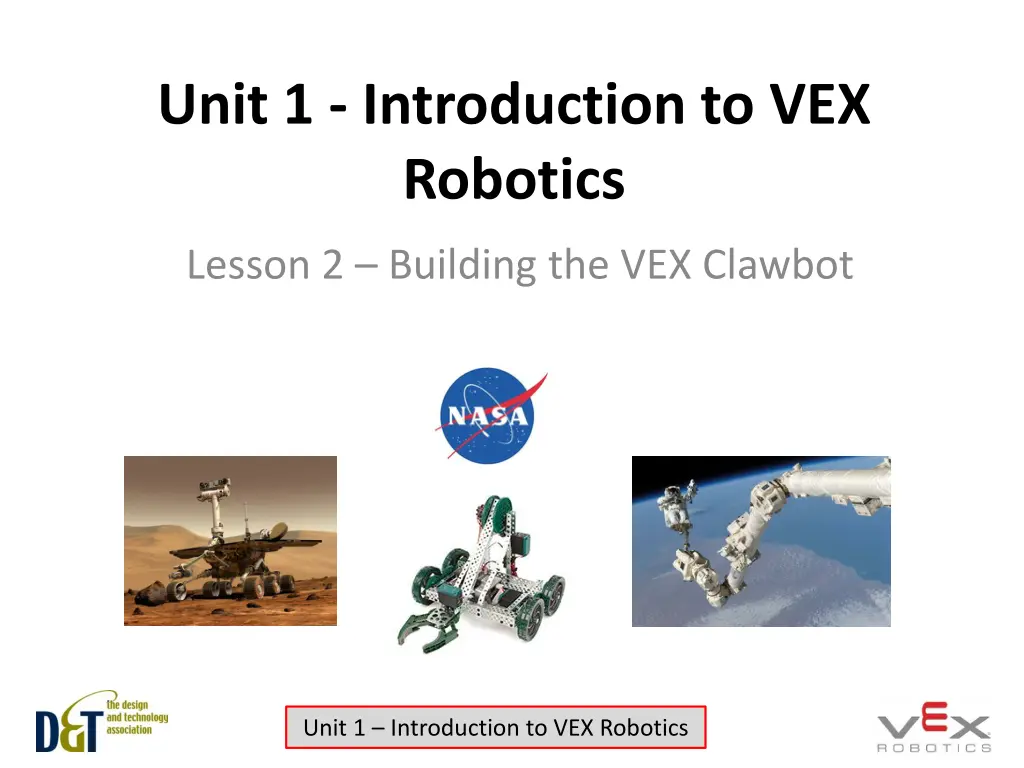 Unit 1 - Introduction to VEX Robotics

Lesson 2 – Building the VEX Clawbot

NASA

D&T the design and technology association

Unit 1 – Introduction to VEX Robotics

VEX ROBOTICS